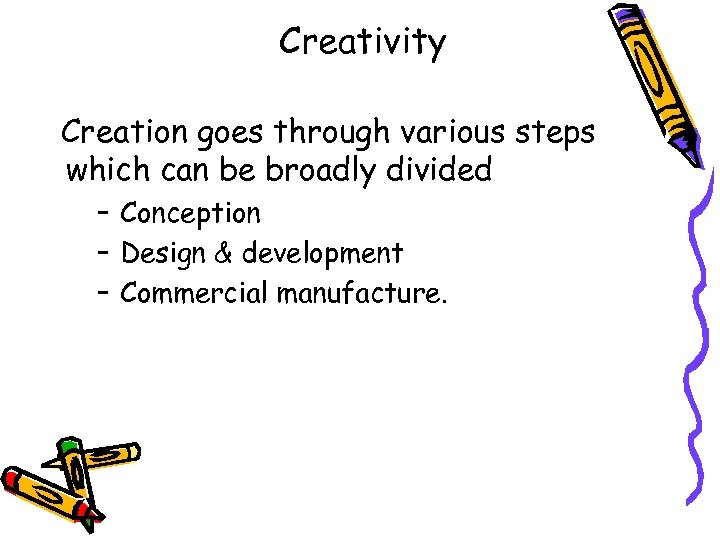 Creativity

Creation goes through various steps which can be broadly divided

– Conception
– Design & development
– Commercial manufacture.